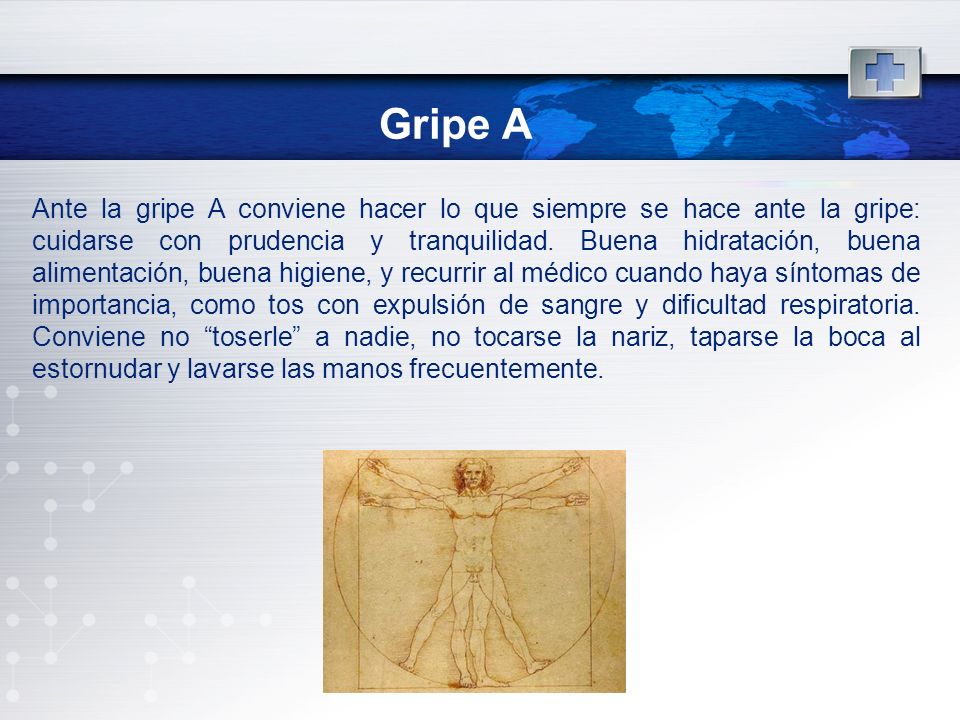 Gripe A

Ante la gripe A conviene hacer lo que siempre se hace ante la gripe: cuidarse con prudencia y tranquilidad. Buena hidratación, buena alimentación, buena higiene, y recurrir al médico cuando haya síntomas de importancia, como tos con expulsión de sangre y dificultad respiratoria. Conviene no “toserle” a nadie, no tocarse la nariz, taparse la boca al estornudar y lavarse las manos frecuentemente.